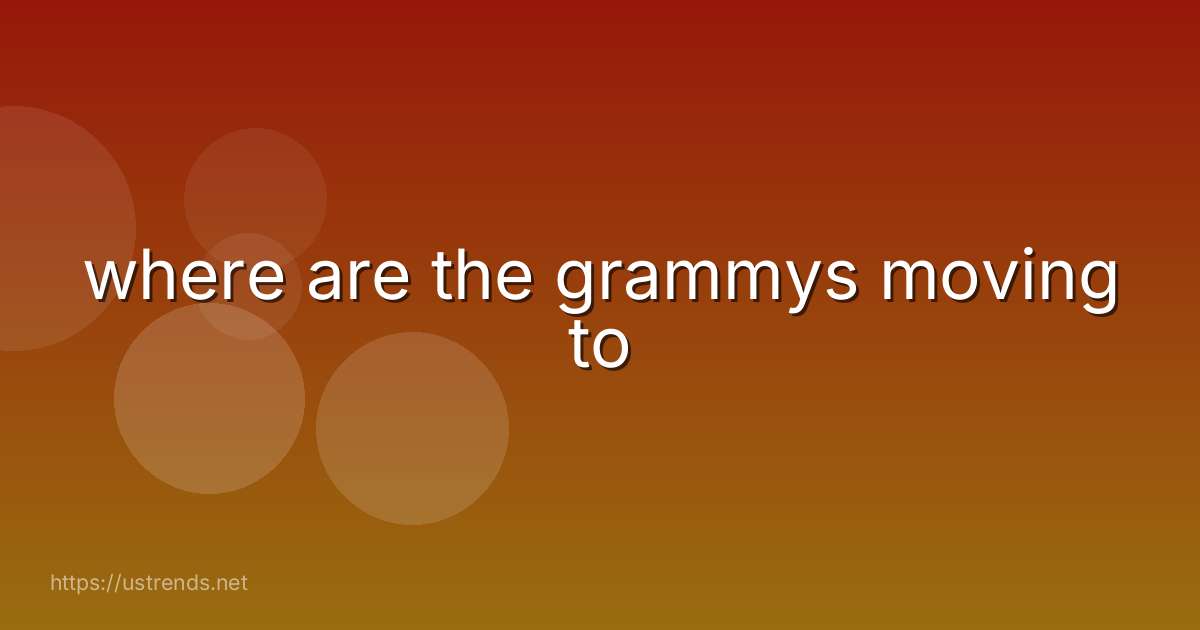 where are the grammys moving to

https://ustrends.net